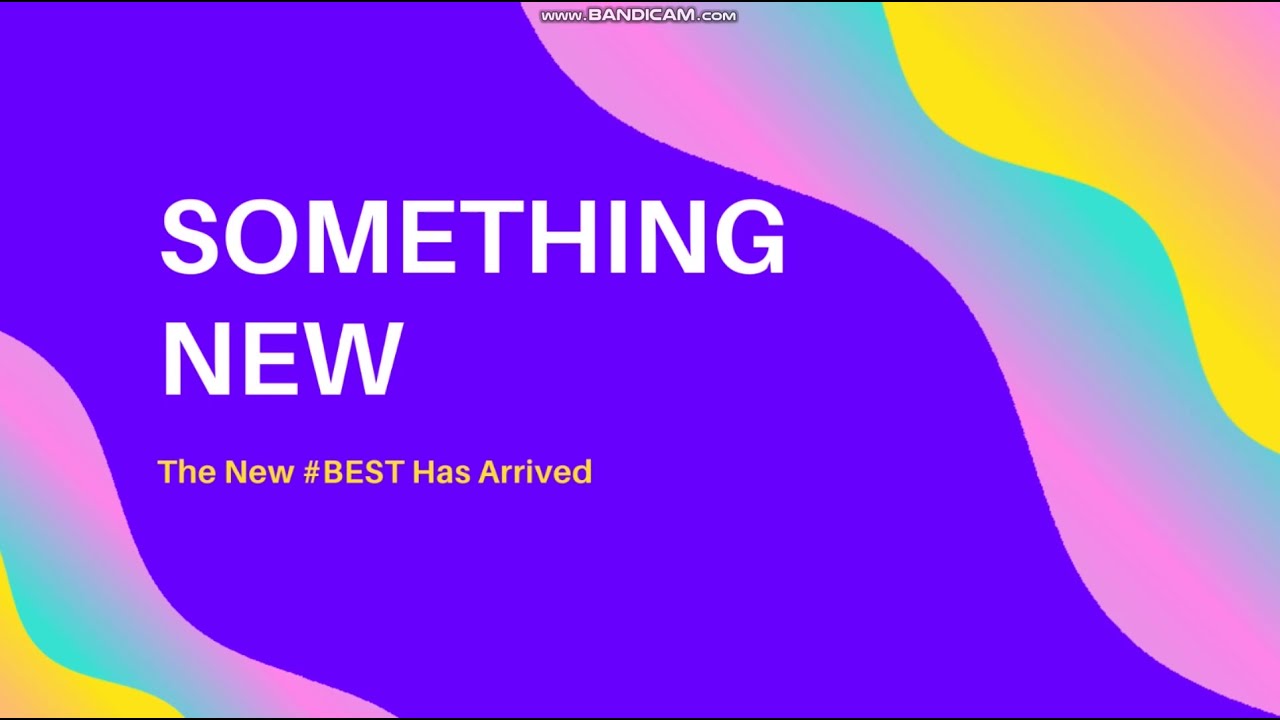 www.BANDICAM.com

SOMETHING NEW

The New #BEST Has Arrived